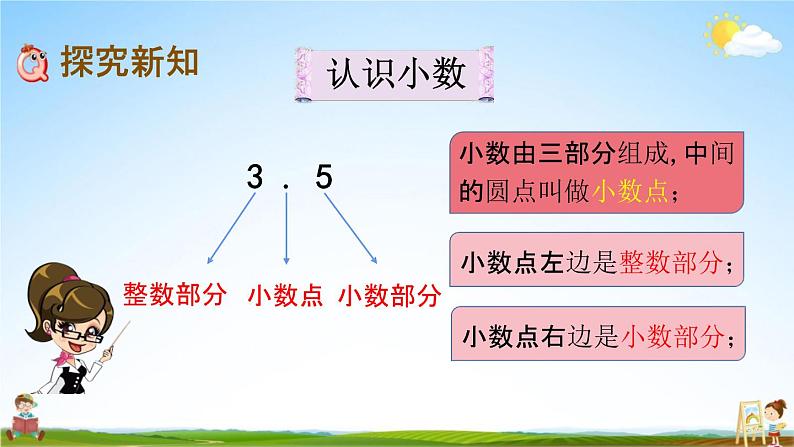 探究新知

认识小数

3 . 5

整数部分 小数点 小数部分

小数由三部分组成,中间的圆点叫做小数点;

小数点左边是整数部分;

小数点右边是小数部分;